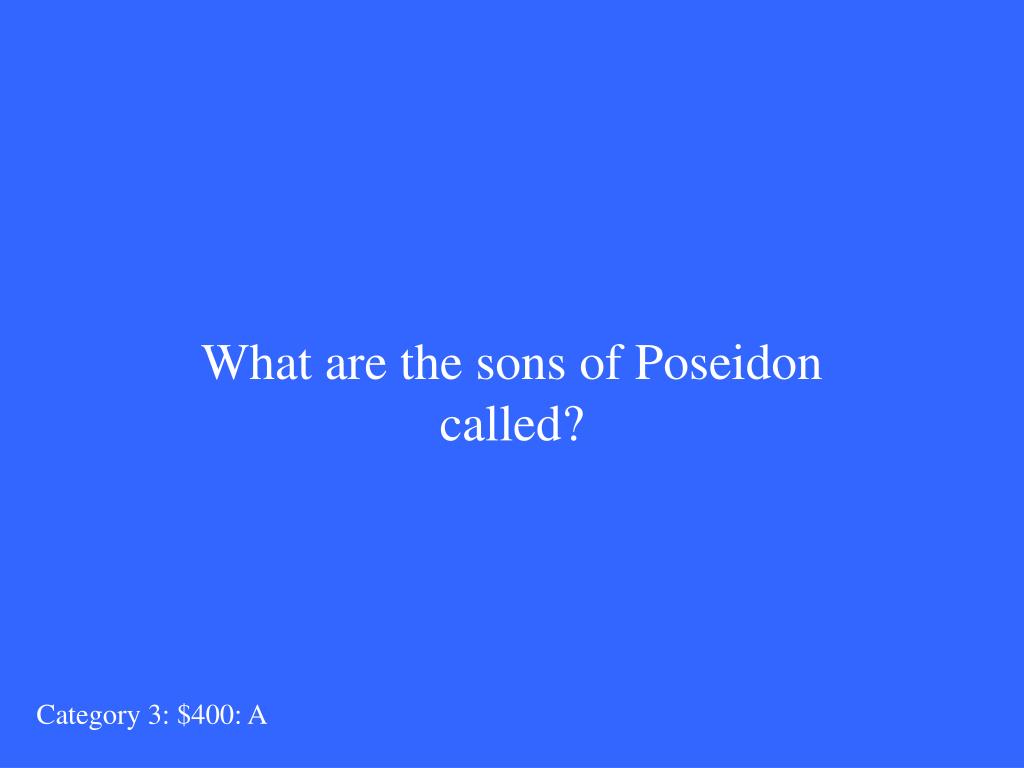 What are the sons of Poseidon called?

Category 3: \$400: A